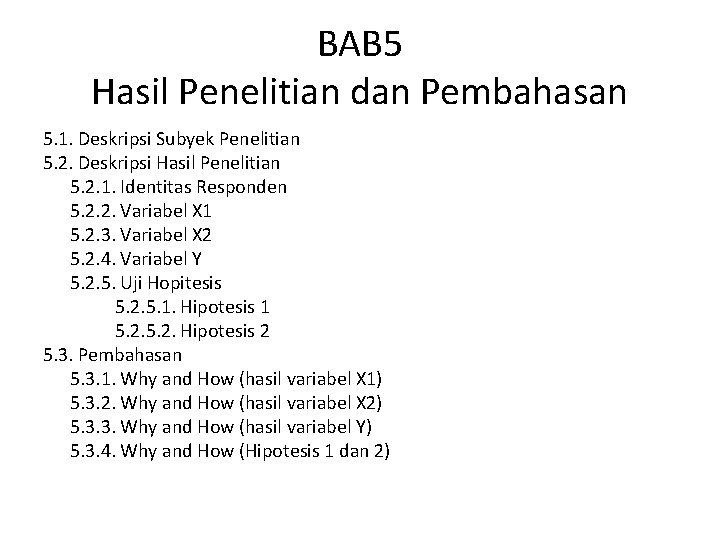 BAB5
Hasil Penelitian dan Pembahasan

5.1. Deskripsi Subyek Penelitian
5.2. Deskripsi Hasil Penelitian
5.2.1. Identitas Responden
5.2.2. Variabel X1
5.2.3. Variabel X2
5.2.4. Variabel Y
5.2.5. Uji Hopitesis
5.2.5.1. Hipotesis 1
5.2.5.2. Hipotesis 2
5.3. Pembahasan
5.3.1. Why and How (hasil variabel X1)
5.3.2. Why and How (hasil variabel X2)
5.3.3. Why and How (hasil variabel Y)
5.3.4. Why and How (Hipotesis 1 dan 2)